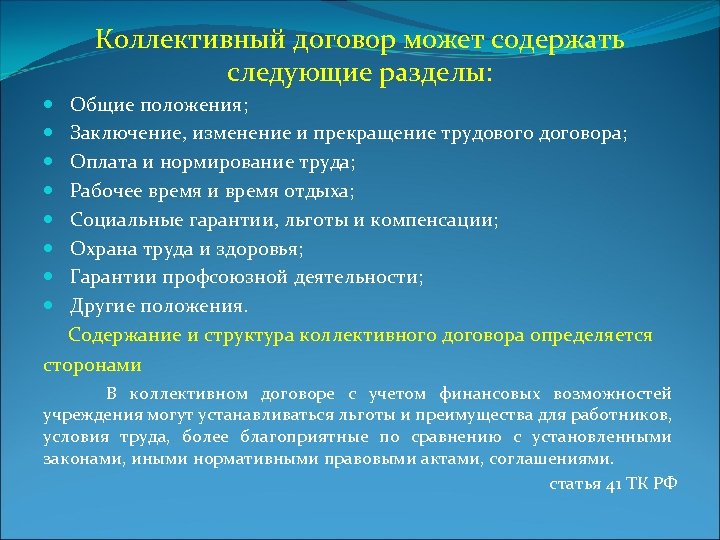 Коллективный договор может содержать следующие разделы:

- Общие положения;
- Заключение, изменение и прекращение трудового договора;
- Оплата и нормирование труда;
- Рабочее время и время отдыха;
- Социальные гарантии, льготы и компенсации;
- Охрана труда и здоровья;
- Гарантии профсоюзной деятельности;
- Другие положения.

Содержание и структура коллективного договора определяется сторонами

В коллективном договоре с учетом финансовых возможностей учреждения могут устанавливаться льготы и преимущества для работников, условия труда, более благоприятные по сравнению с установленными законами, иными нормативными правовыми актами, соглашениями.

статья 41 ТК РФ